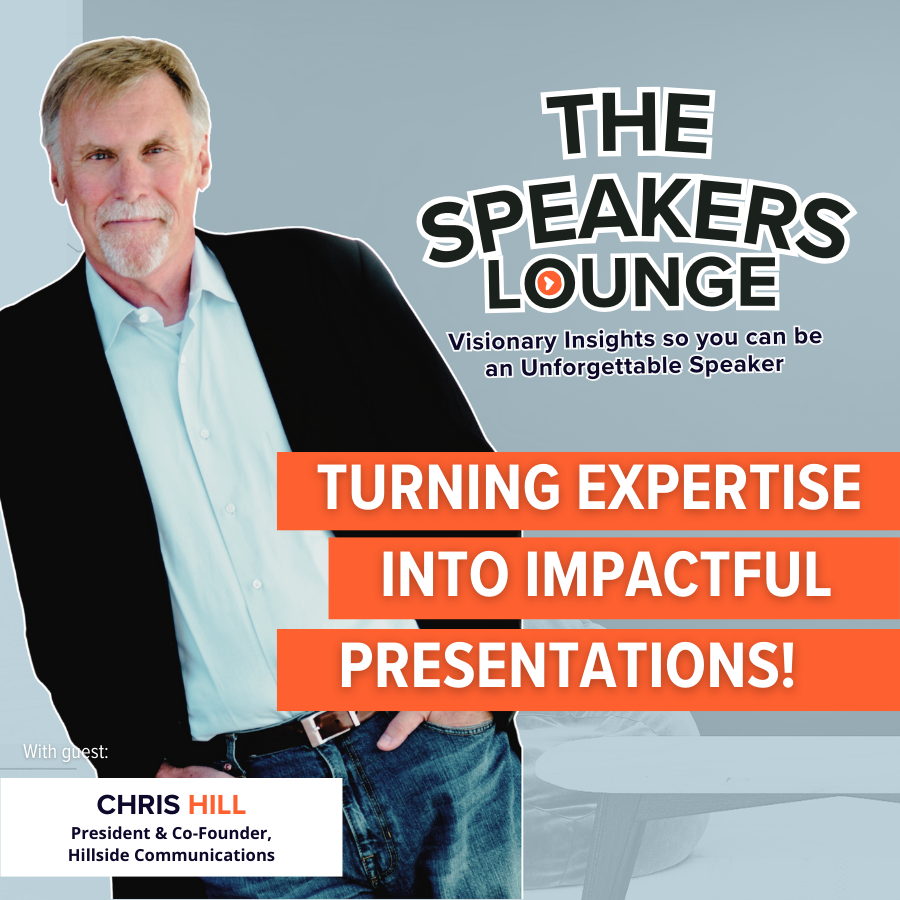 THE SPEAKERS LOUNGE

Visionary Insights so you can be an Unforgettable Speaker

TURNING EXPERTISE INTO IMPACTFUL PRESENTATIONS!

With guest:

CHRIS HILL
President & Co-Founder, Hillside Communications